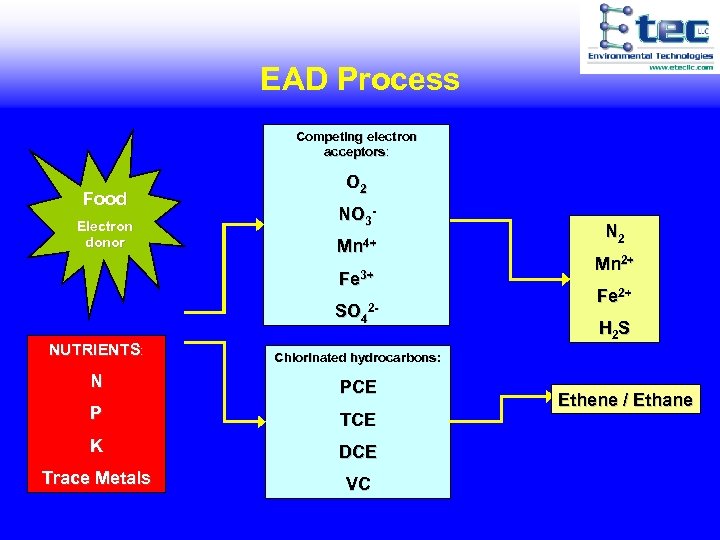 Etec LLC
Environmental Technologies
www.etecllc.com

EAD Process

Food
Electron donor

NUTRIENTS:
N
P
K
Trace Metals

Competing electron acceptors:
$O_2$
$NO_3^-$
$Mn^{4+}$
$Fe^{3+}$
$SO_4^{2-}$

Chlorinated hydrocarbons:
PCE
TCE
DCE
VC

$N_2$
$Mn^{2+}$
$Fe^{2+}$
$H_2S$

Ethene / Ethane